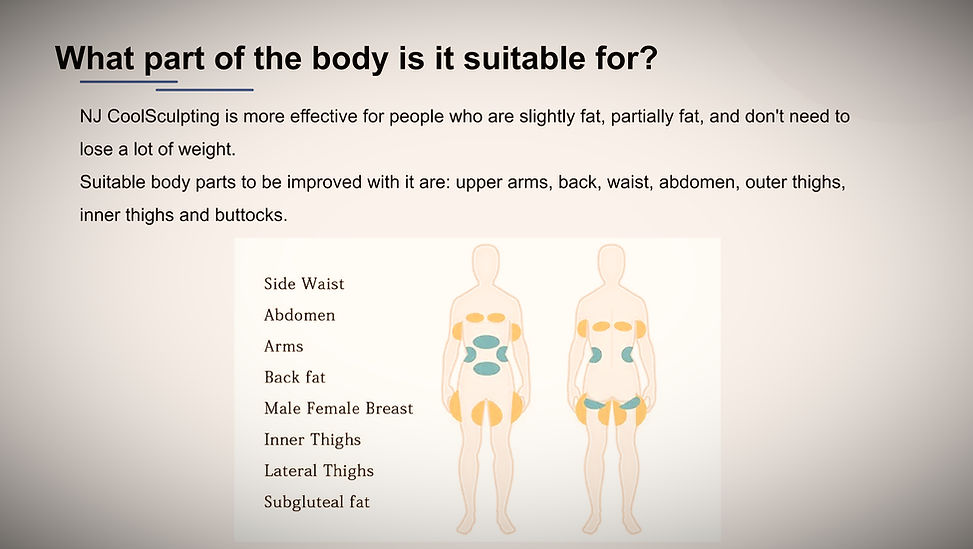 What part of the body is it suitable for?

NJ CoolSculpting is more effective for people who are slightly fat, partially fat, and don't need to lose a lot of weight.
Suitable body parts to be improved with it are: upper arms, back, waist, abdomen, outer thighs, inner thighs and buttocks.

Side Waist
Abdomen
Arms
Back fat
Male Female Breast
Inner Thighs
Lateral Thighs
Subgluteal fat